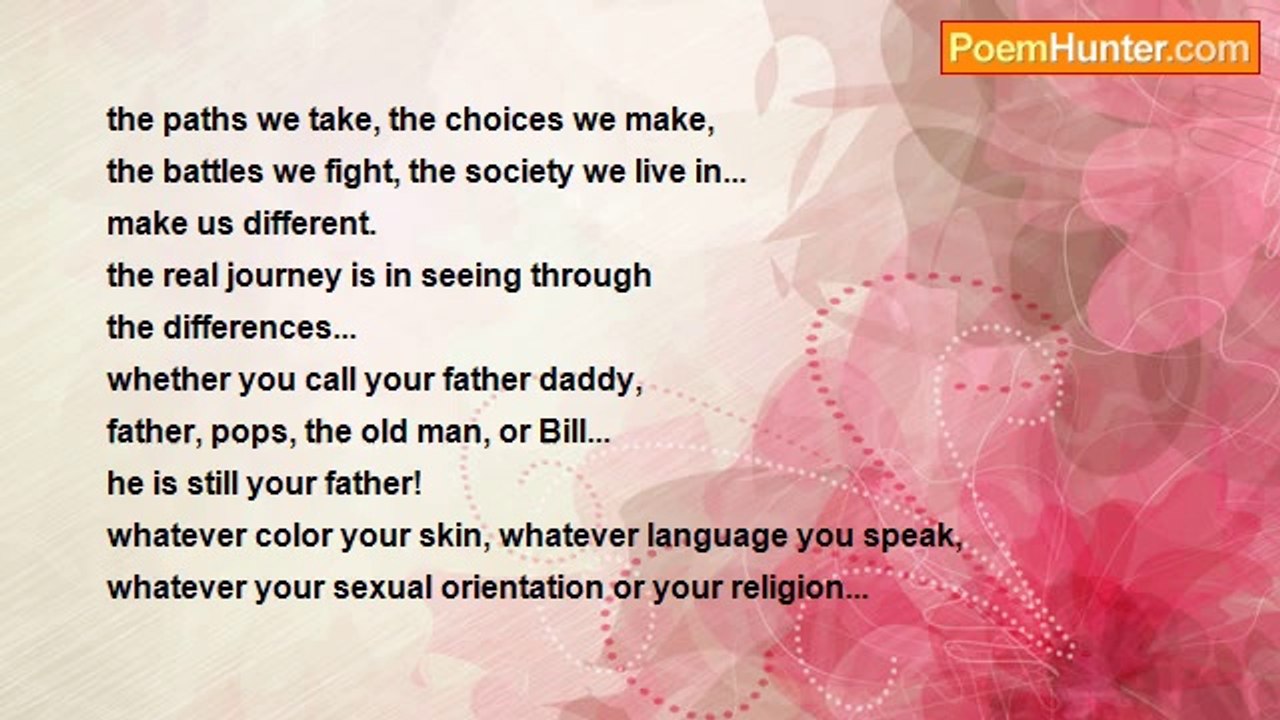 PoemHunter.com

the paths we take, the choices we make,
the battles we fight, the society we live in...
make us different.
the real journey is in seeing through
the differences...
whether you call your father daddy,
father, pops, the old man, or Bill...
he is still your father!
whatever color your skin, whatever language you speak,
whatever your sexual orientation or your religion...